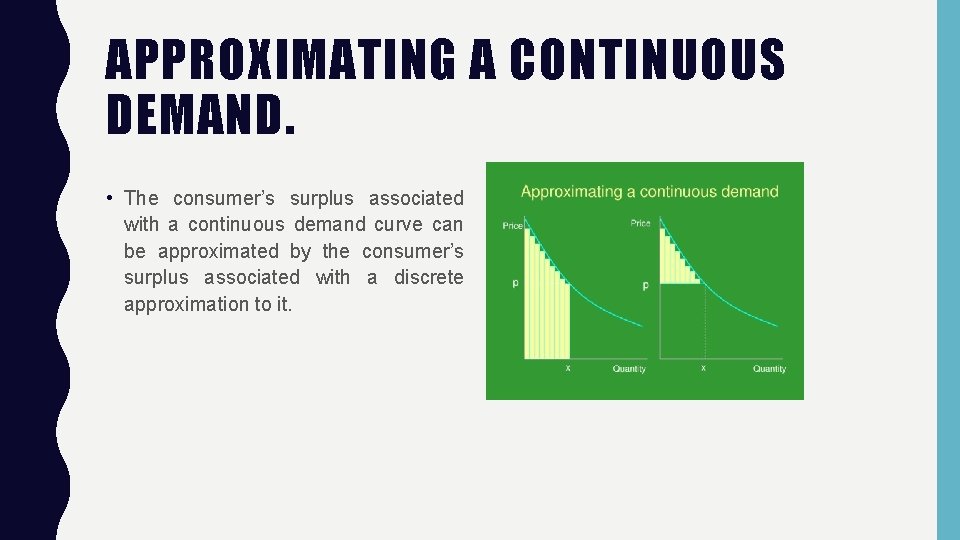 APPROXIMATING A CONTINUOUS DEMAND.

• The consumer's surplus associated with a continuous demand curve can be approximated by the consumer's surplus associated with a discrete approximation to it.

Approximating a continuous demand

Price

p

x

Quantity

Price

p

x

Quantity